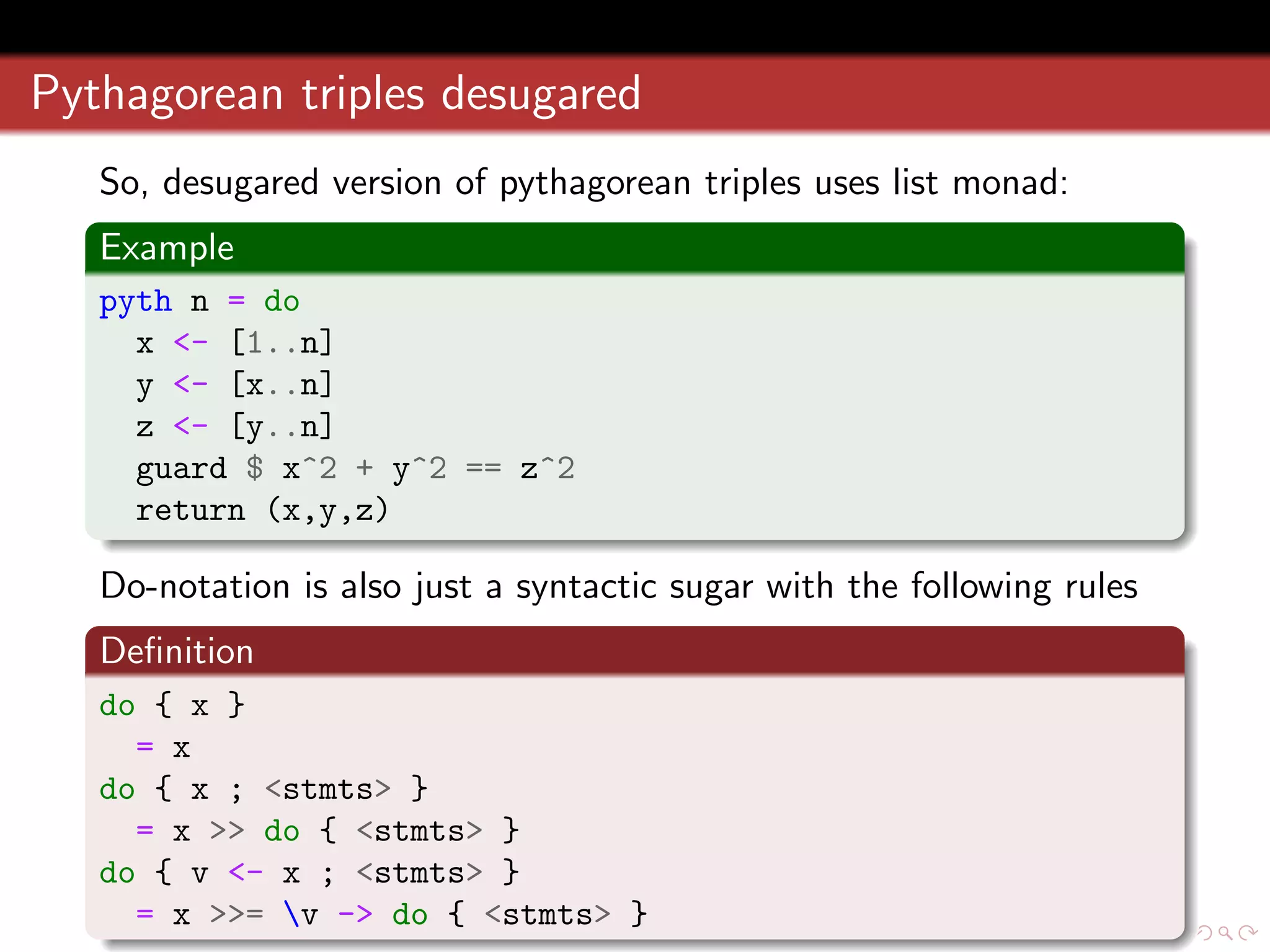 Pythagorean triples desugared

So, desugared version of pythagorean triples uses list monad:

Example

pyth n = do
  x <- [1..n]
  y <- [x..n]
  z <- [y..n]
  guard $ x^2 + y^2 == z^2
  return (x,y,z)

Do-notation is also just a syntactic sugar with the following rules

Definition

do { x }
  = x
do { x ; <stmts> }
  = x >> do { <stmts> }
do { v <- x ; <stmts> }
  = x >>= \v -> do { <stmts> }